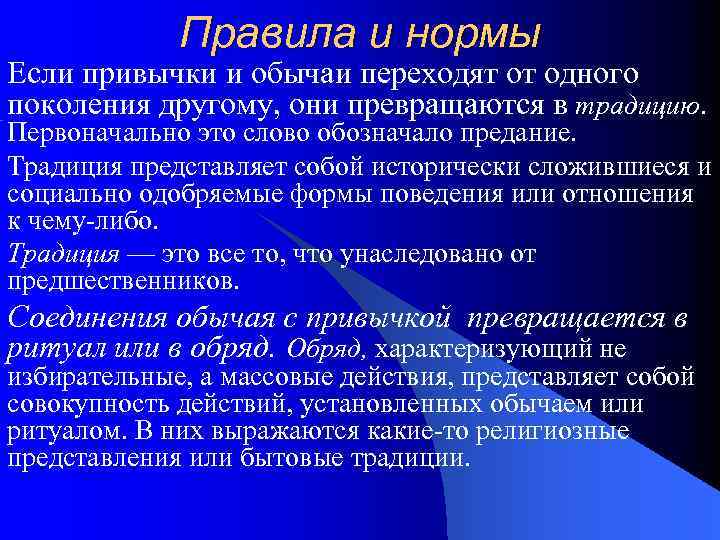 Правила и нормы

Если привычки и обычаи переходят от одного поколения другому, они превращаются в традицию. Первоначально это слово обозначало предание.

Традиция представляет собой исторически сложившиеся и социально одобряемые формы поведения или отношения к чему-либо.

Традиция — это все то, что унаследовано от предшественников.

Соединения обычая с привычкой превращается в ритуал или в обряд. Обряд, характеризующий не избирательные, а массовые действия, представляет собой совокупность действий, установленных обычаем или ритуалом. В них выражаются какие-то религиозные представления или бытовые традиции.